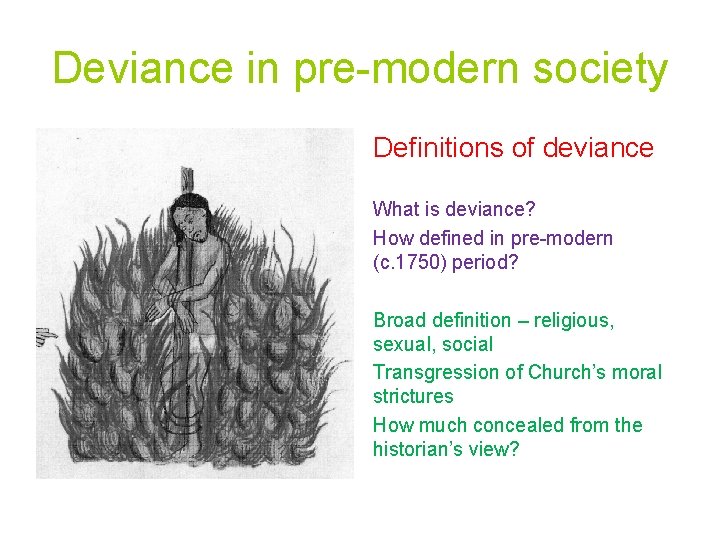 Deviance in pre-modern society

Definitions of deviance

What is deviance?

How defined in pre-modern (c.1750) period?

Broad definition – religious, sexual, social

Transgression of Church's moral strictures

How much concealed from the historian's view?